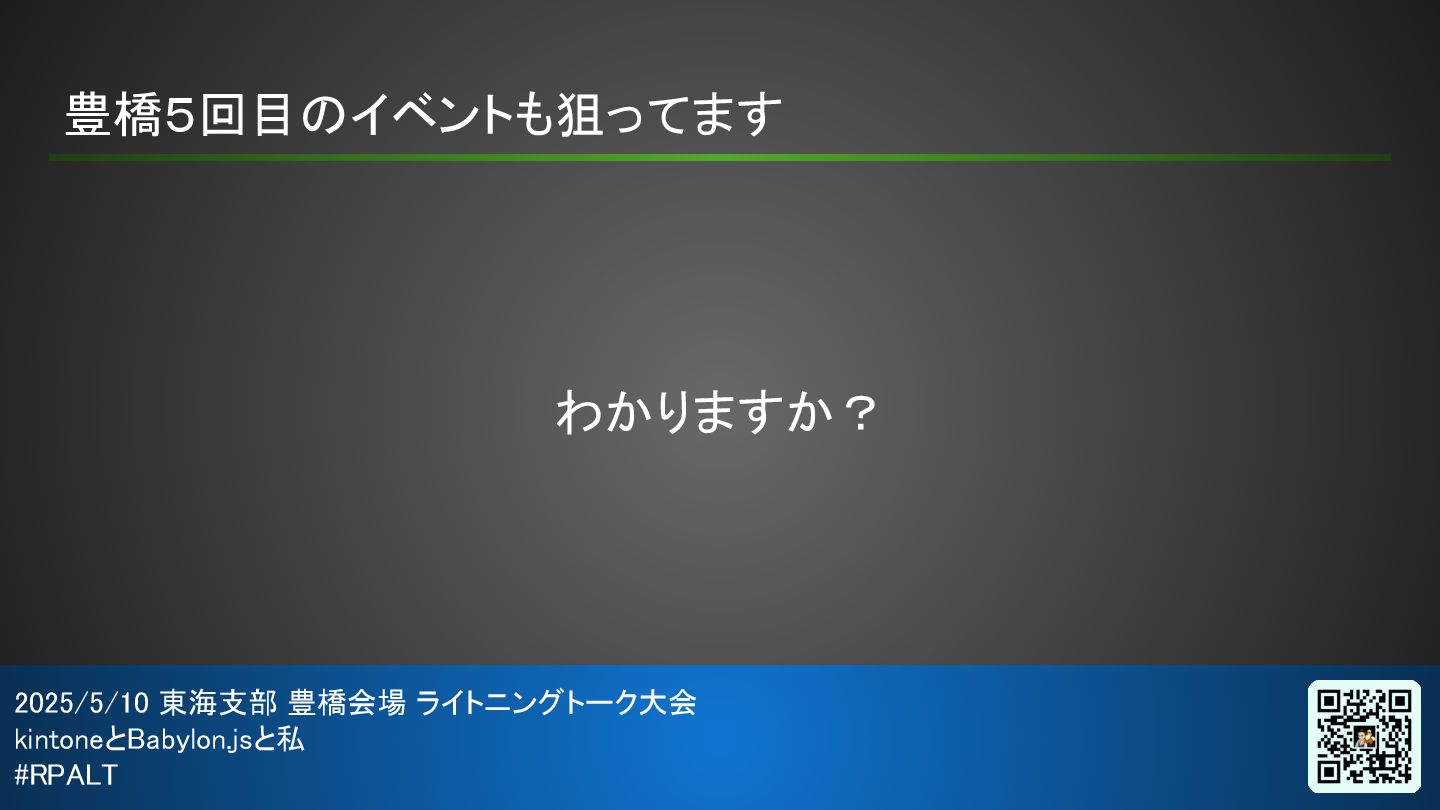 豊橋5回目のイベントも狙ってます

わかりますか？

2025/5/10 東海支部 豊橋会場 ライトニングトーク大会
kintoneとBabylon.jsと私
#RPALT